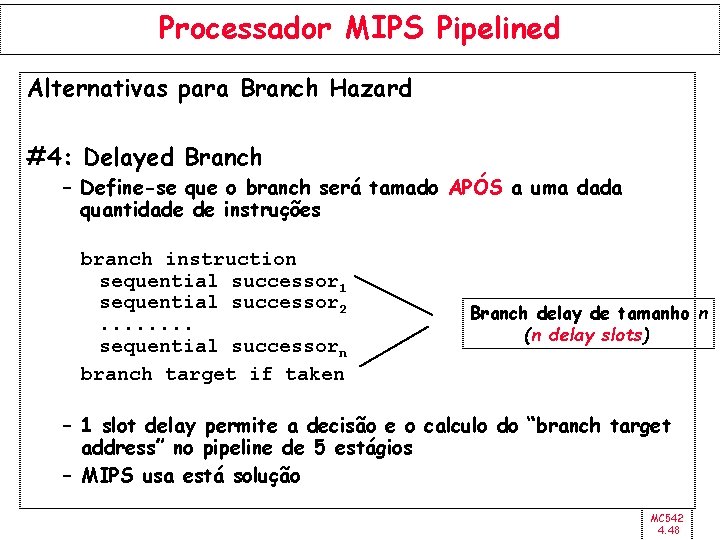 Processador MIPS Pipelined

Alternativas para Branch Hazard

#4: Delayed Branch

– Define-se que o branch será tamado APÓS a uma dada quantidade de instruções

branch instruction
sequential successor$_1$
sequential successor$_2$
........
sequential successor$_n$
branch target if taken

Branch delay de tamanho n
(n delay slots)

– 1 slot delay permite a decisão e o calculo do "branch target address" no pipeline de 5 estágios

– MIPS usa está solução

MC542
4.48